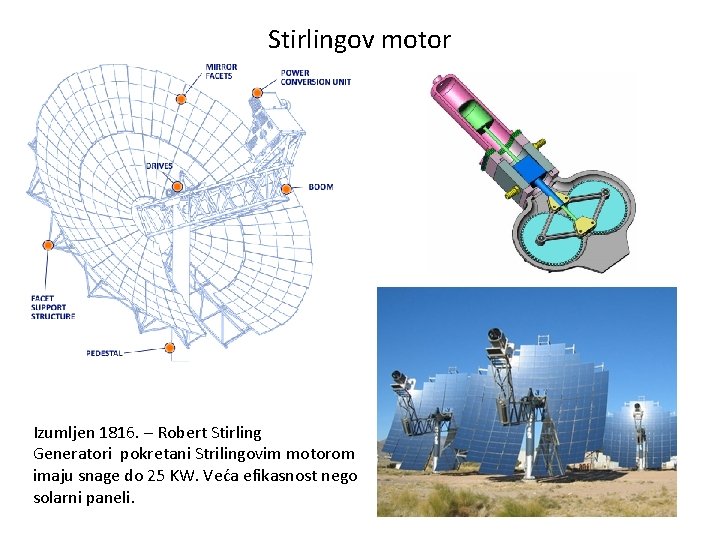 Stirlingov motor

MIRROR FACETS

POWER CONVERSION UNIT

DRIVES

BOOM

FACET SUPPORT STRUCTURE

PEDESTAL

Izumljen 1816. – Robert Stirling
Generatori pokretani Strilingovim motorom imaju snage do 25 KW. Veća efikasnost nego solarni paneli.